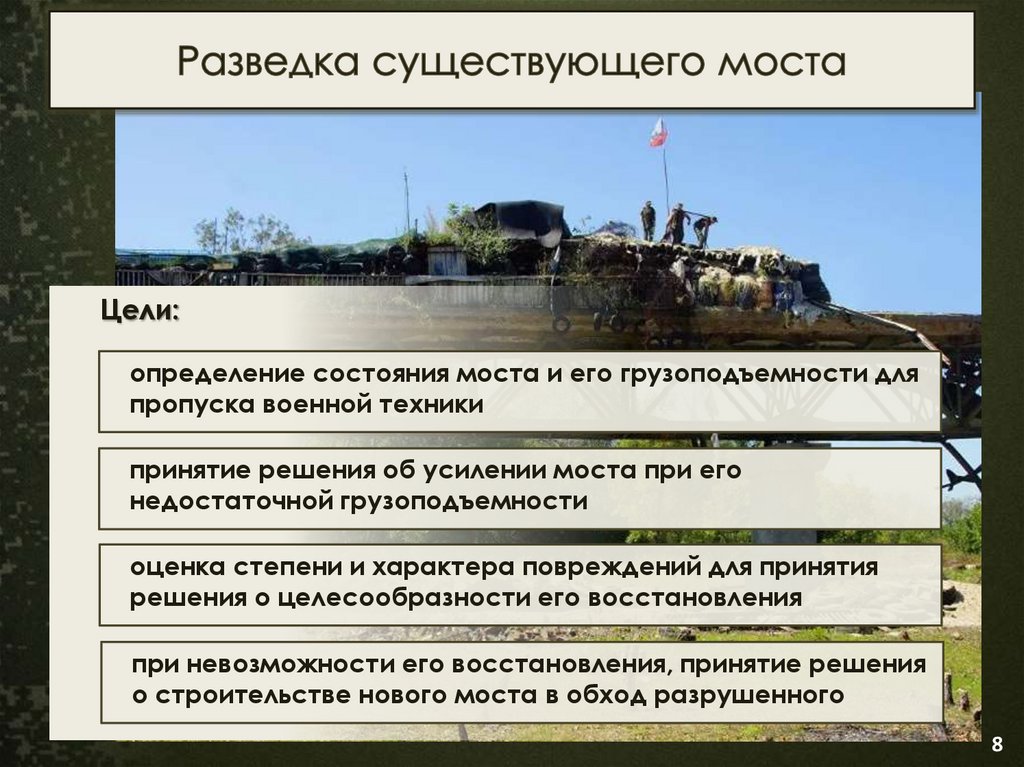 Разведка существующего моста

Цели:

определение состояния моста и его грузоподъемности для пропуска военной техники

принятие решения об усилении моста при его недостаточной грузоподъемности

оценка степени и характера повреждений для принятия решения о целесообразности его восстановления

при невозможности его восстановления, принятие решения о строительстве нового моста в обход разрушенного

8